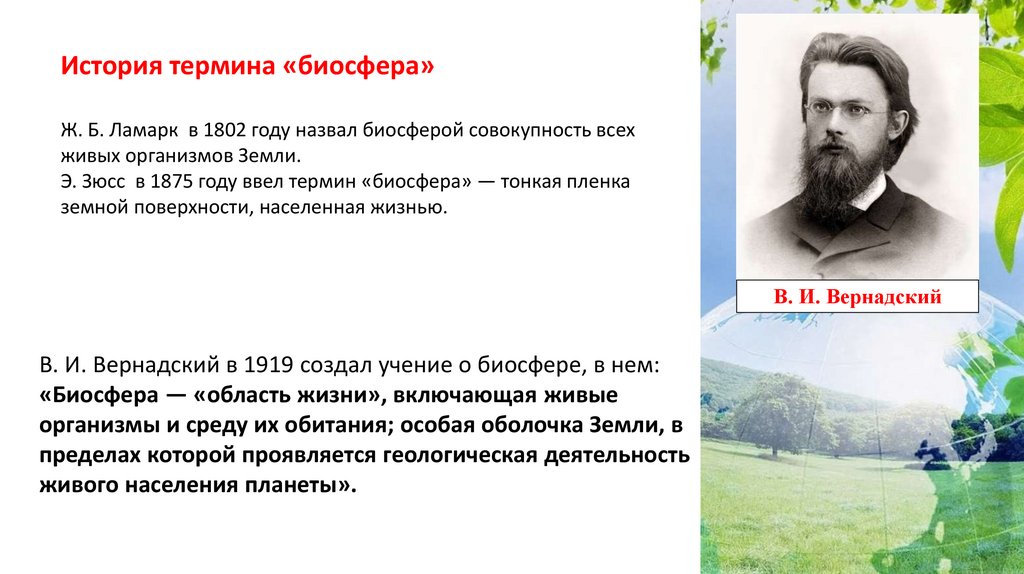 История термина «биосфера»

Ж. Б. Ламарк в 1802 году назвал биосферой совокупность всех живых организмов Земли.
Э. Зюсс в 1875 году ввел термин «биосфера» — тонкая пленка земной поверхности, населенная жизнью.

В. И. Вернадский

В. И. Вернадский в 1919 создал учение о биосфере, в нем: «Биосфера — «область жизни», включающая живые организмы и среду их обитания; особая оболочка Земли, в пределах которой проявляется геологическая деятельность живого населения планеты».